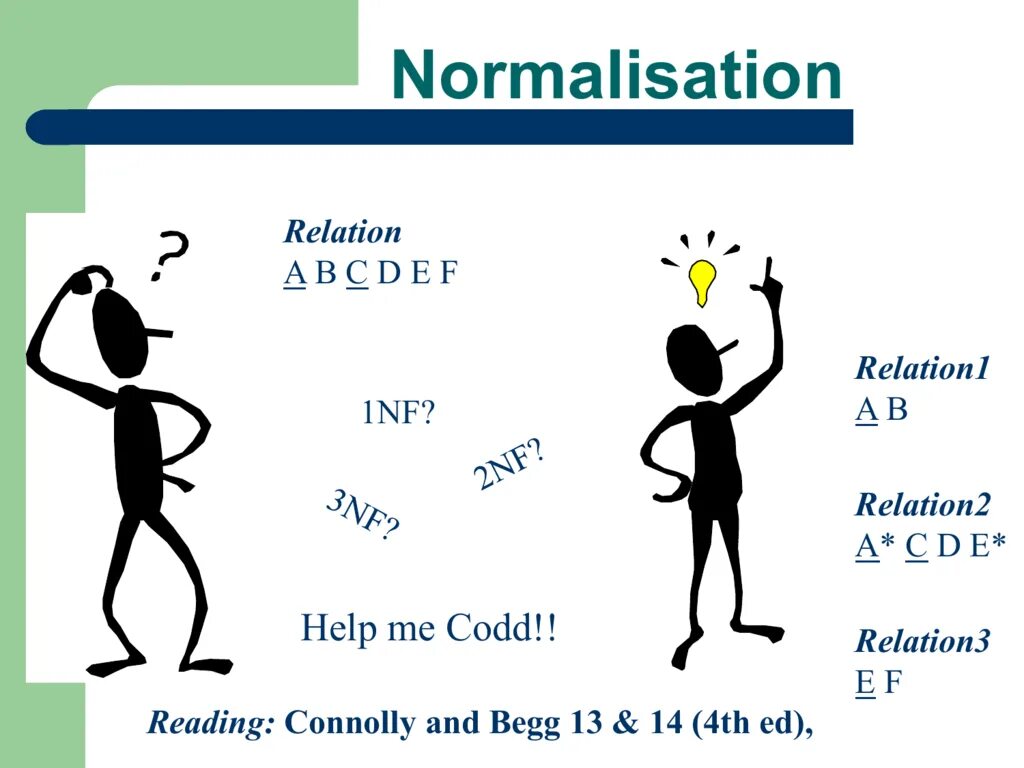 Normalisation

?

Relation
A B C D E F

1NF?

2NF?

3NF?

Help me Codd!!

Relation1
A B

Relation2
A* C D E*

Relation3
E F

Reading: Connolly and Begg 13 & 14 (4th ed),